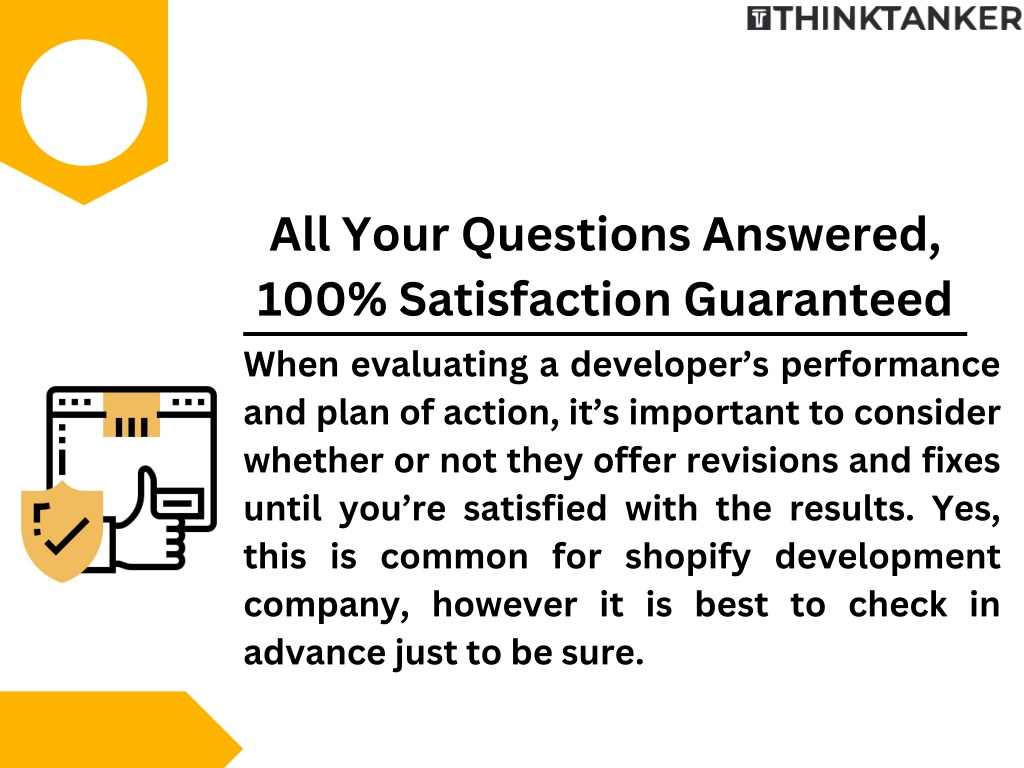 THINKTANKER

All Your Questions Answered, 100% Satisfaction Guaranteed

When evaluating a developer’s performance and plan of action, it’s important to consider whether or not they offer revisions and fixes until you’re satisfied with the results. Yes, this is common for shopify development company, however it is best to check in advance just to be sure.